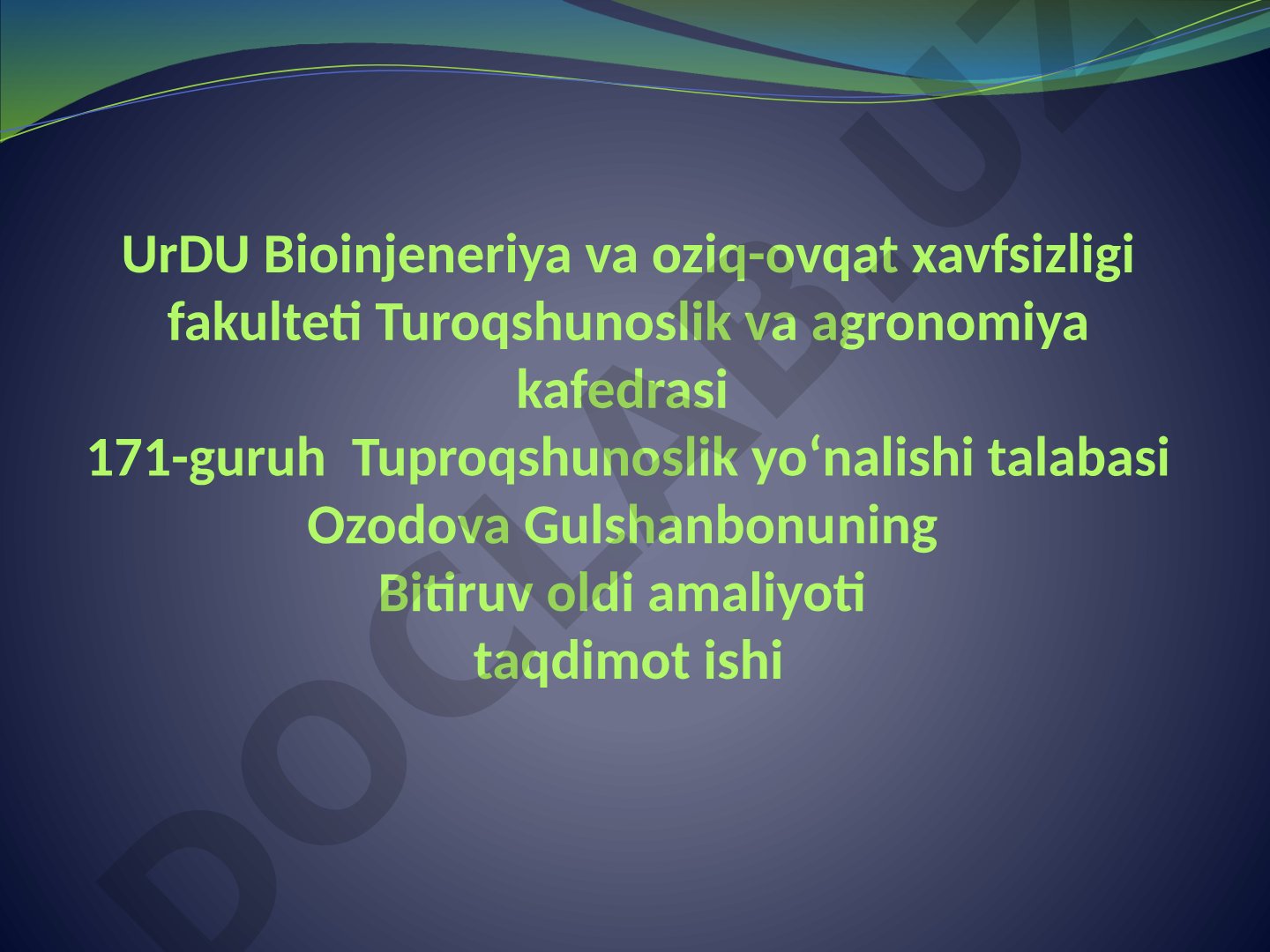 UrDU Bioinjeneriya va oziq-ovqat xavfsizligi fakulteti Turoqshunoslik va agronomiya kafedrasi
171-guruh  Tuproqshunoslik yo‘nalishi talabasi Ozodova Gulshanbonuning
Bitiruv oldi amaliyoti
taqdimot ishi

DOCLAB.UZ